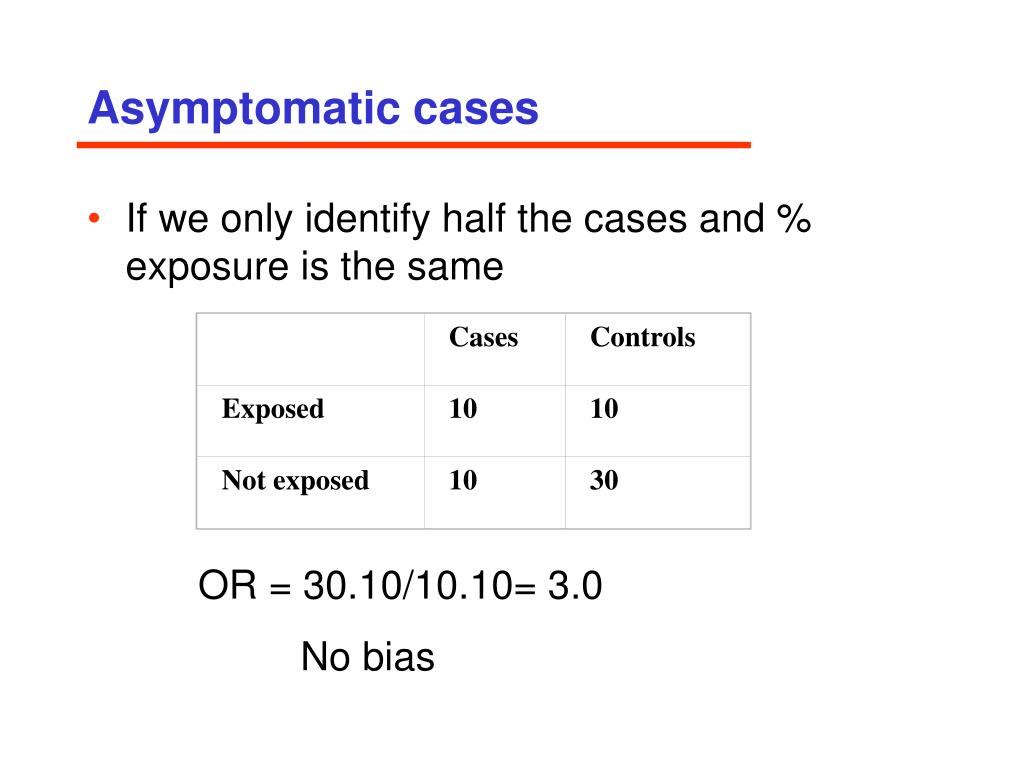 Asymptomatic cases

• If we only identify half the cases and % exposure is the same

| | Cases | Controls |
|---|---|---|
| Exposed | 10 | 10 |
| Not exposed | 10 | 30 |

OR = 30.10/10.10= 3.0

No bias